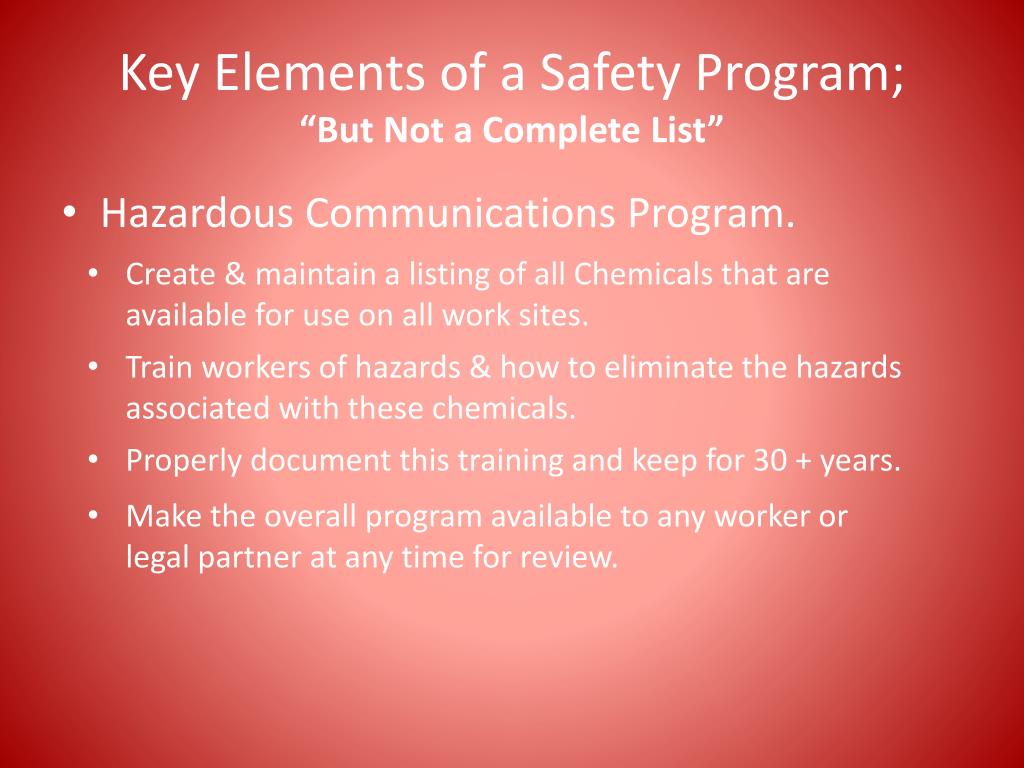 Key Elements of a Safety Program;
“But Not a Complete List”

• Hazardous Communications Program.
• Create & maintain a listing of all Chemicals that are available for use on all work sites.
• Train workers of hazards & how to eliminate the hazards associated with these chemicals.
• Properly document this training and keep for 30 + years.
• Make the overall program available to any worker or legal partner at any time for review.